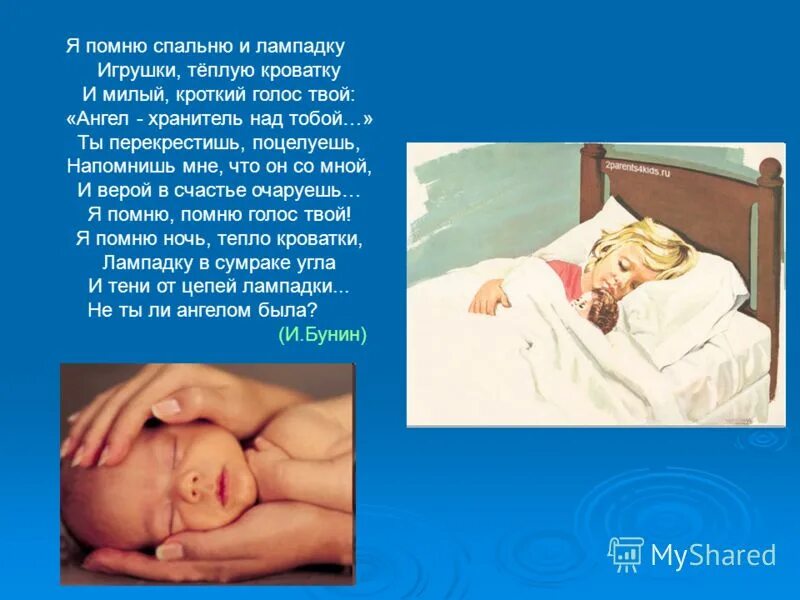 Я помню спальню и лампадку
Игрушки, тёплую кроватку
И милый, кроткий голос твой:
«Ангел - хранитель над тобой…»
Ты перекрестишь, поцелуешь,
Напомнишь мне, что он со мной,
И верой в счастье очаруешь…
Я помню, помню голос твой!
Я помню ночь, тепло кроватки,
Лампадку в сумраке угла
И тени от цепей лампадки...
Не ты ли ангелом была?
(И.Бунин)

2parents4kids.ru

MyShared